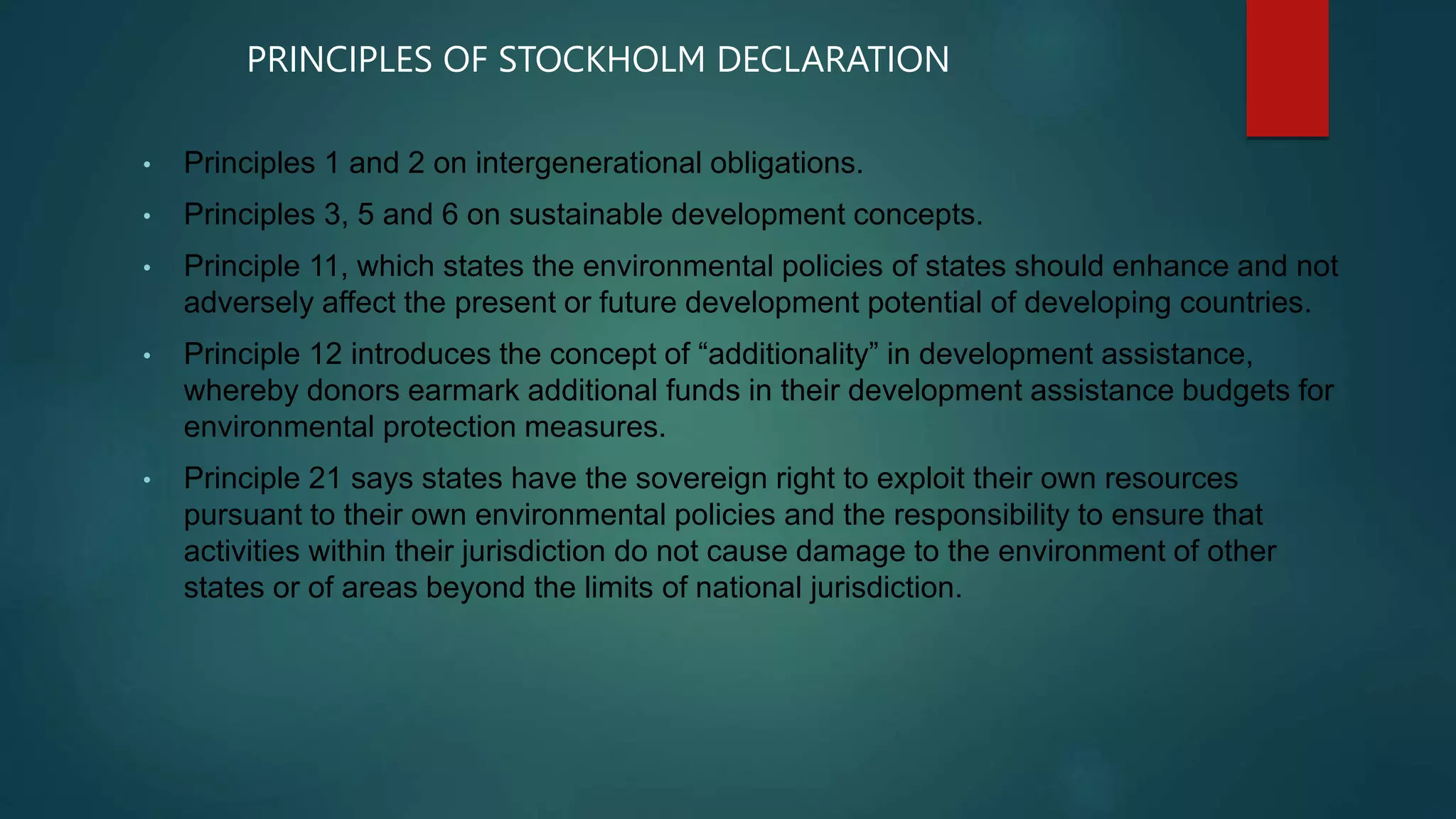 PRINCIPLES OF STOCKHOLM DECLARATION

• Principles 1 and 2 on intergenerational obligations.
• Principles 3, 5 and 6 on sustainable development concepts.
• Principle 11, which states the environmental policies of states should enhance and not adversely affect the present or future development potential of developing countries.
• Principle 12 introduces the concept of “additionality” in development assistance, whereby donors earmark additional funds in their development assistance budgets for environmental protection measures.
• Principle 21 says states have the sovereign right to exploit their own resources pursuant to their own environmental policies and the responsibility to ensure that activities within their jurisdiction do not cause damage to the environment of other states or of areas beyond the limits of national jurisdiction.